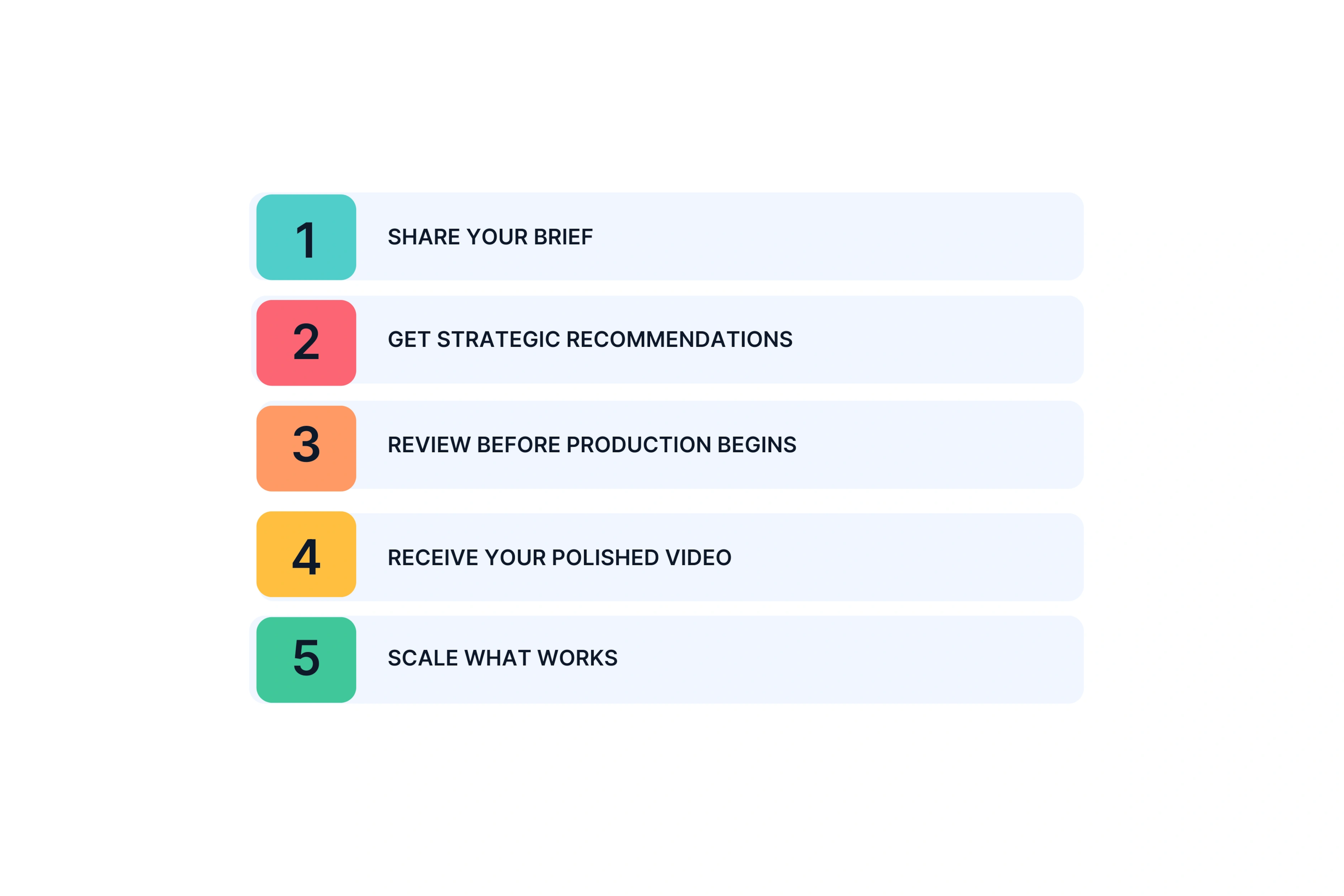 1 SHARE YOUR BRIEF

2 GET STRATEGIC RECOMMENDATIONS

3 REVIEW BEFORE PRODUCTION BEGINS

4 RECEIVE YOUR POLISHED VIDEO

5 SCALE WHAT WORKS